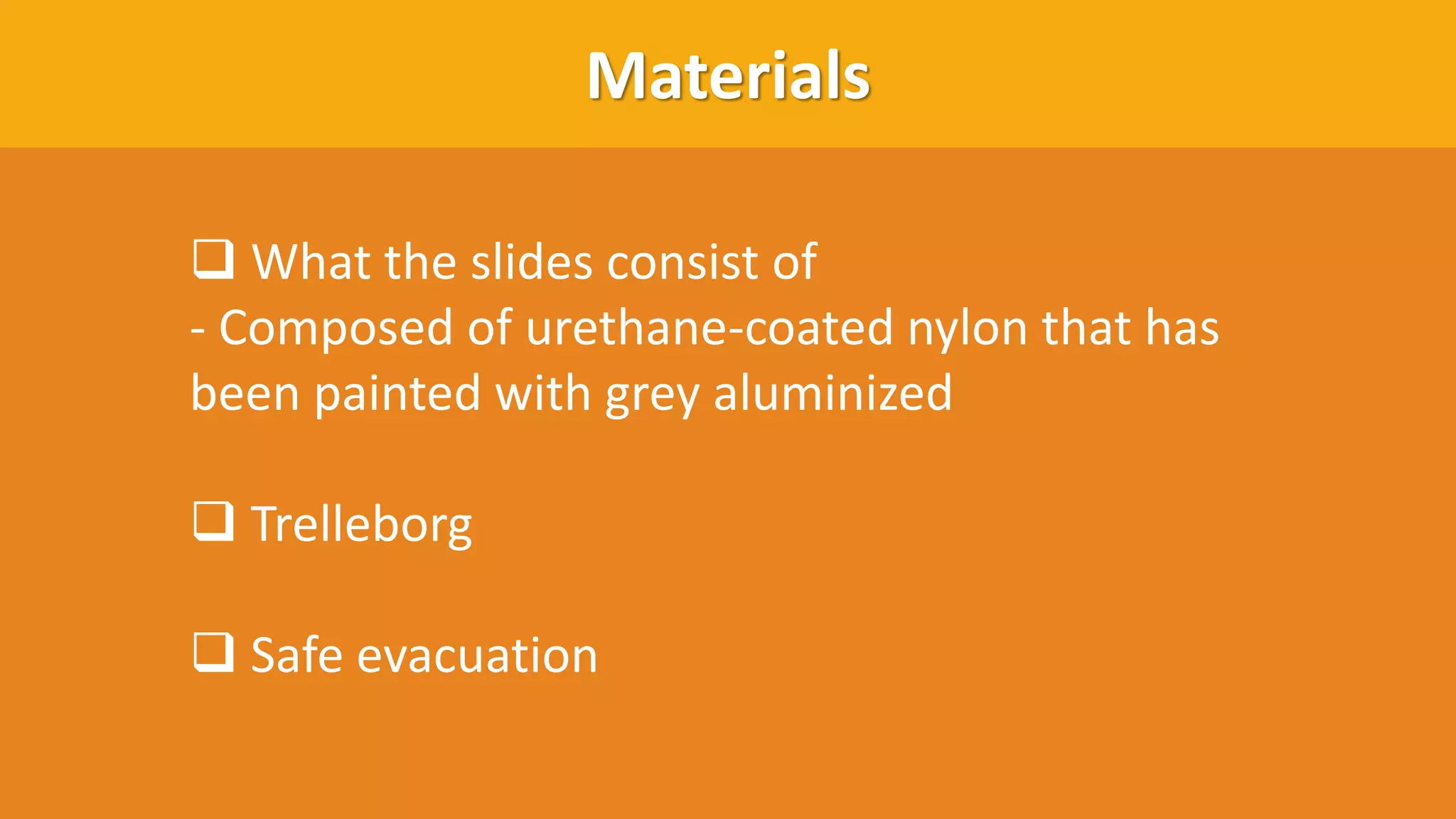 Materials

❑ What the slides consist of
- Composed of urethane-coated nylon that has been painted with grey aluminized

❑ Trelleborg

❑ Safe evacuation